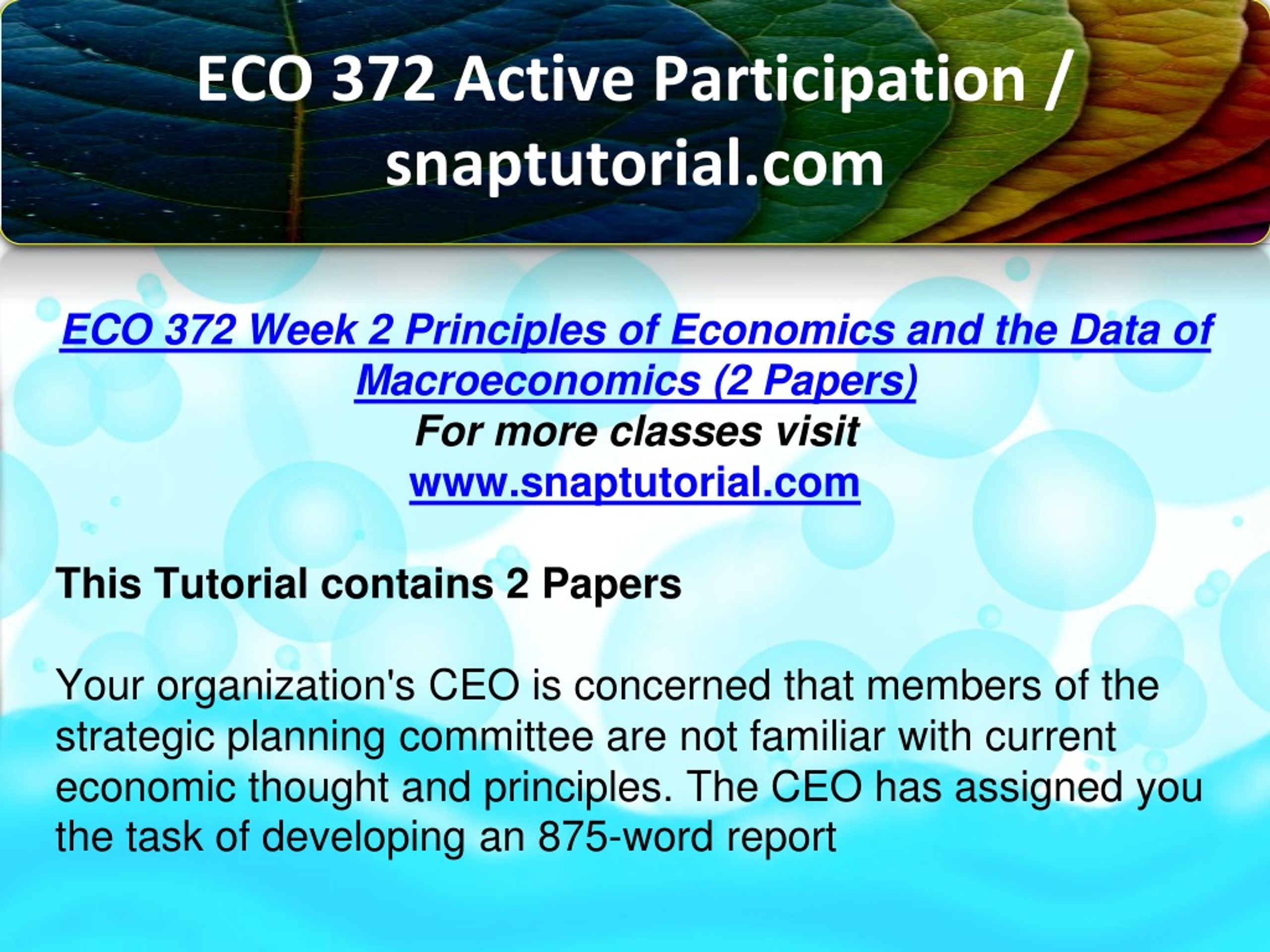 ECO 372 Active Participation / snaptutorial.com

ECO 372 Week 2 Principles of Economics and the Data of Macroeconomics (2 Papers)
For more classes visit
www.snaptutorial.com

This Tutorial contains 2 Papers

Your organization's CEO is concerned that members of the strategic planning committee are not familiar with current economic thought and principles. The CEO has assigned you the task of developing an 875-word report